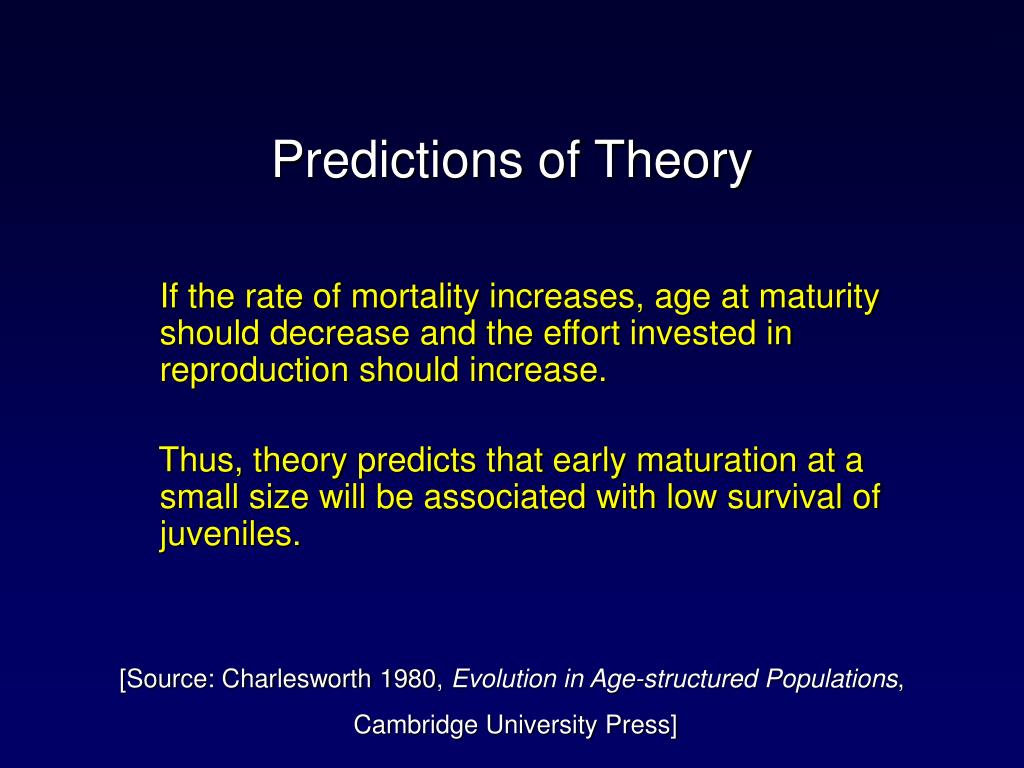 Predictions of Theory

If the rate of mortality increases, age at maturity should decrease and the effort invested in reproduction should increase.

Thus, theory predicts that early maturation at a small size will be associated with low survival of juveniles.

[Source: Charlesworth 1980, Evolution in Age-structured Populations, Cambridge University Press]